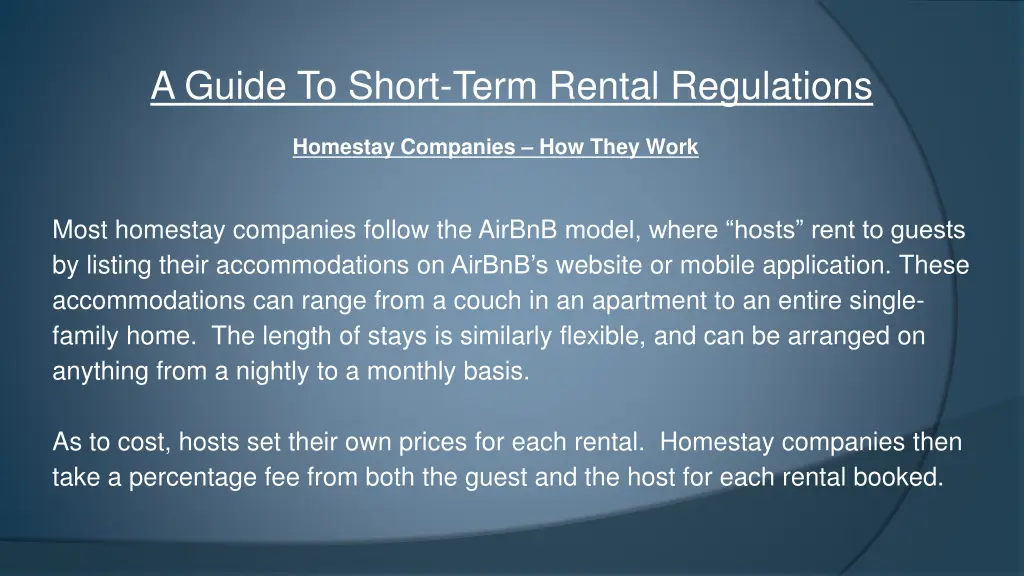 A Guide To Short-Term Rental Regulations

Homestay Companies – How They Work

Most homestay companies follow the AirBnB model, where “hosts” rent to guests by listing their accommodations on AirBnB’s website or mobile application. These accommodations can range from a couch in an apartment to an entire single-family home. The length of stays is similarly flexible, and can be arranged on anything from a nightly to a monthly basis.

As to cost, hosts set their own prices for each rental. Homestay companies then take a percentage fee from both the guest and the host for each rental booked.